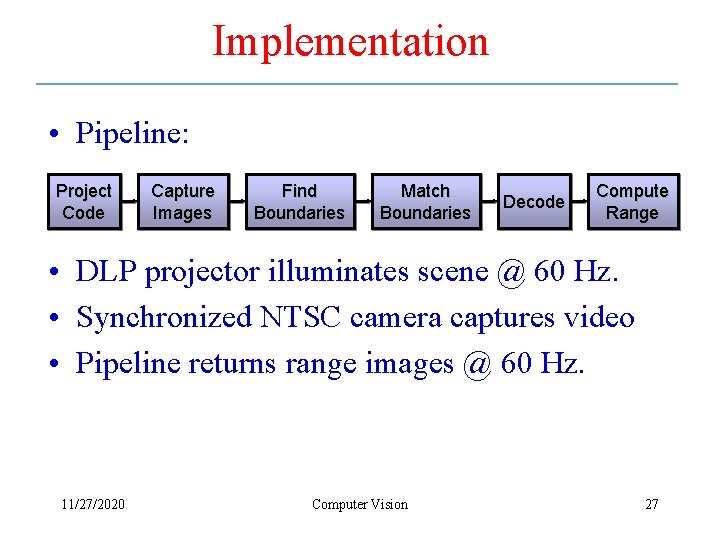 Implementation

• Pipeline:

Project Code
Capture Images
Find Boundaries
Match Boundaries
Decode
Compute Range

• DLP projector illuminates scene @ 60 Hz.
• Synchronized NTSC camera captures video
• Pipeline returns range images @ 60 Hz.

11/27/2020
Computer Vision
27